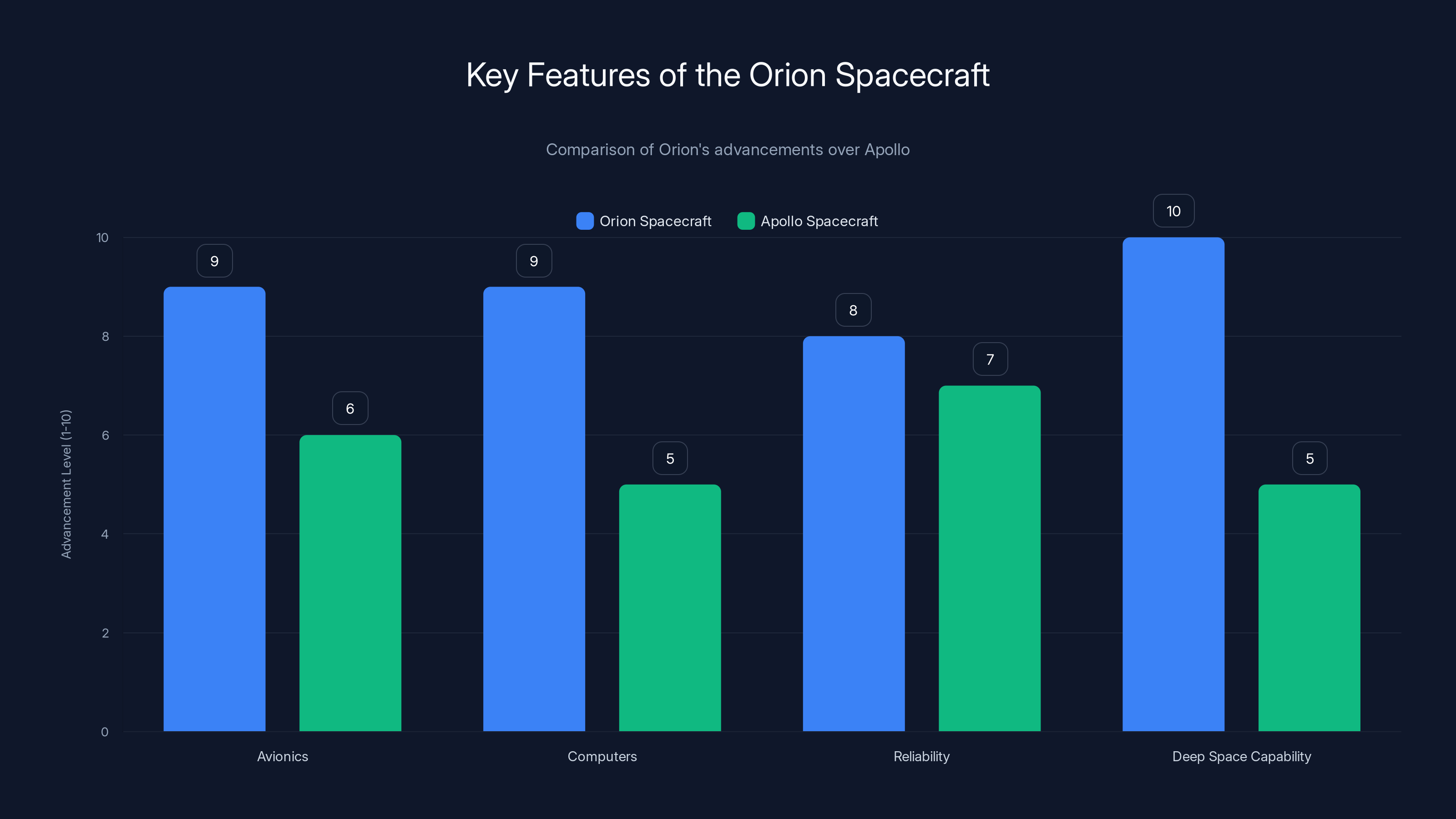 Key Features of the Orion Spacecraft

Comparison of Orion's advancements over Apollo

Orion Spacecraft
Apollo Spacecraft

Advancement Level (1-10)

10
8
6
4
2
0

9
6
9
5
8
7
10
5

Avionics
Computers
Reliability
Deep Space Capability